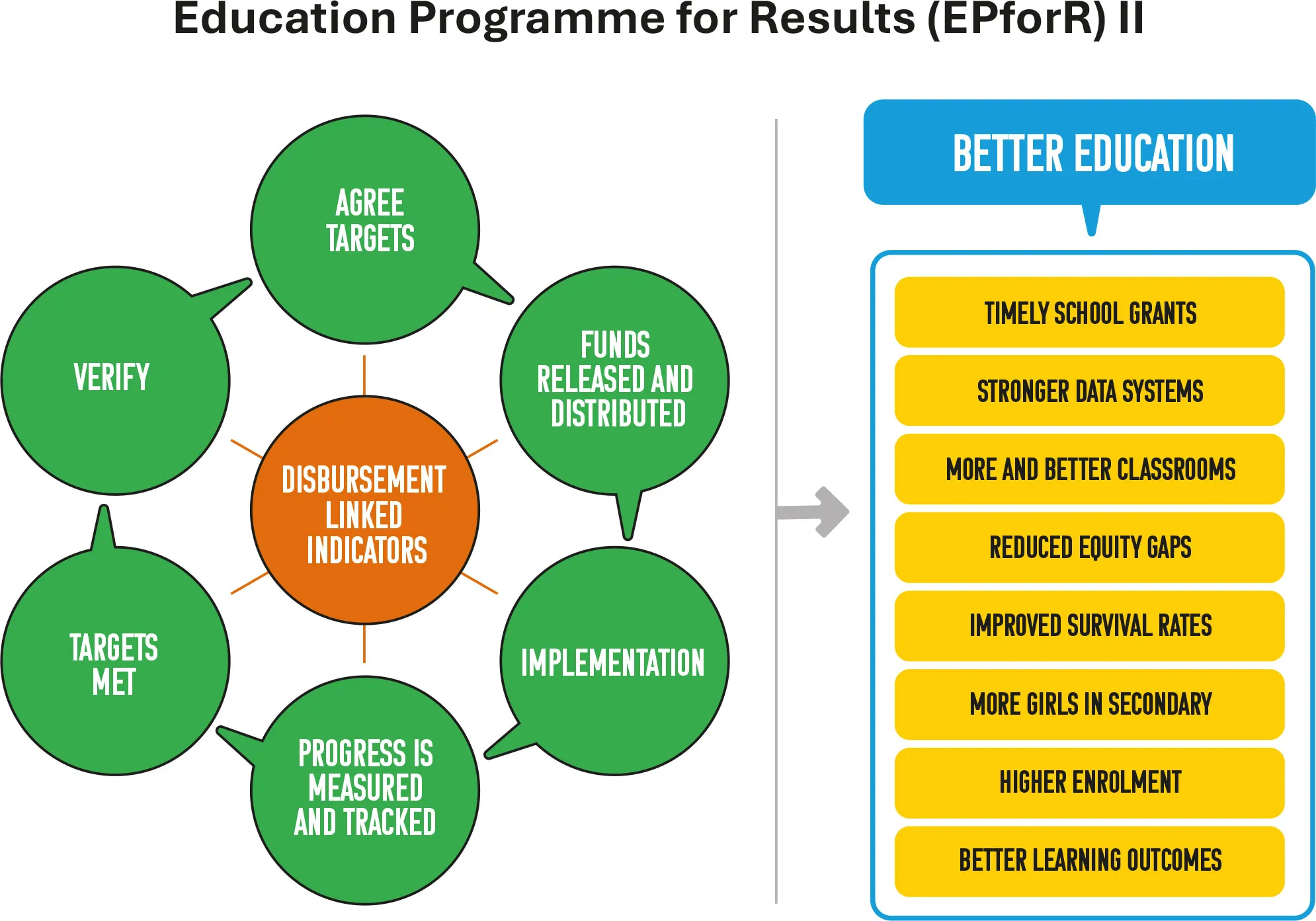 Education Programme for Results (EPforR) II

AGREE TARGETS

FUNDS RELEASED AND DISTRIBUTED

IMPLEMENTATION

PROGRESS IS MEASURED AND TRACKED

TARGETS MET

VERIFY

DISBURSEMENT LINKED INDICATORS

BETTER EDUCATION

TIMELY SCHOOL GRANTS

STRONGER DATA SYSTEMS

MORE AND BETTER CLASSROOMS

REDUCED EQUITY GAPS

IMPROVED SURVIVAL RATES

MORE GIRLS IN SECONDARY

HIGHER ENROLMENT

BETTER LEARNING OUTCOMES